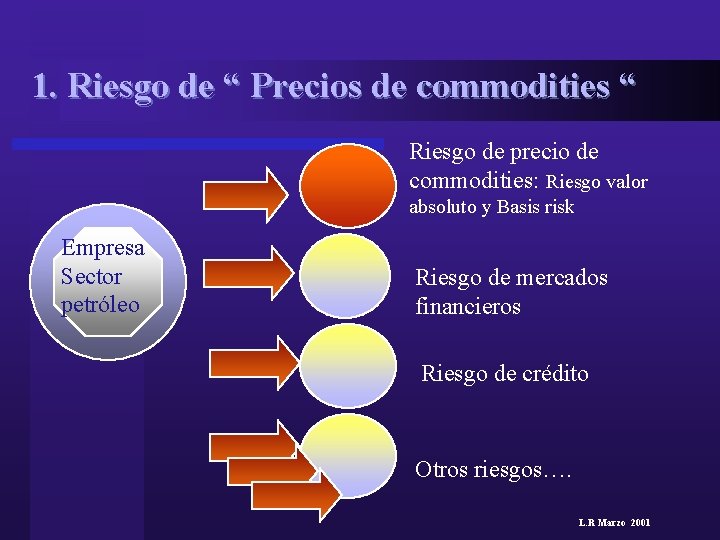 1. Riesgo de “ Precios de commodities “

Empresa Sector petróleo

Riesgo de precio de commodities: Riesgo valor absoluto y Basis risk

Riesgo de mercados financieros

Riesgo de crédito

Otros riesgos….

L.R Marzo 2001